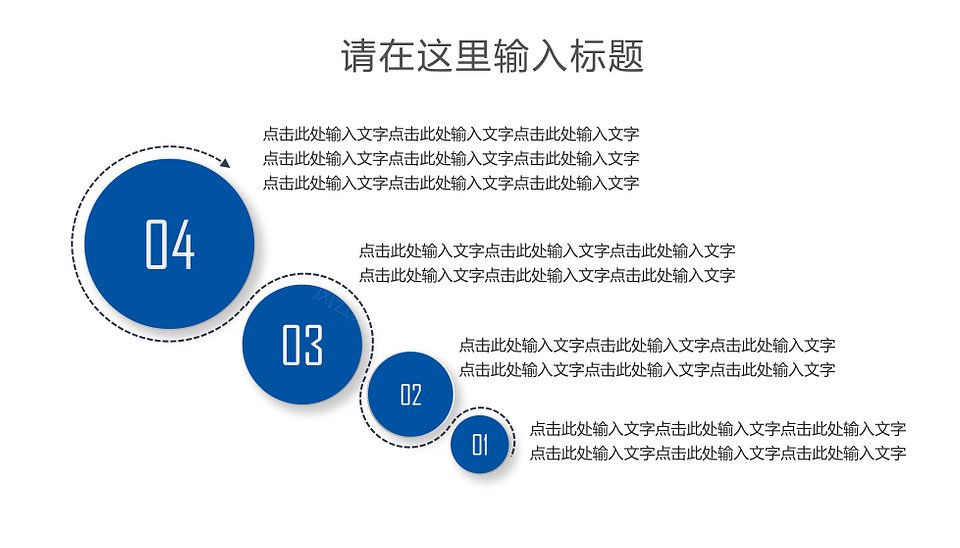 请在这里输入标题

点击此处输入文字点击此处输入文字点击此处输入文字
点击此处输入文字点击此处输入文字点击此处输入文字
点击此处输入文字点击此处输入文字点击此处输入文字

04

点击此处输入文字点击此处输入文字点击此处输入文字
点击此处输入文字点击此处输入文字点击此处输入文字

03

点击此处输入文字点击此处输入文字点击此处输入文字
点击此处输入文字点击此处输入文字点击此处输入文字

02

点击此处输入文字点击此处输入文字点击此处输入文字
点击此处输入文字点击此处输入文字点击此处输入文字

01